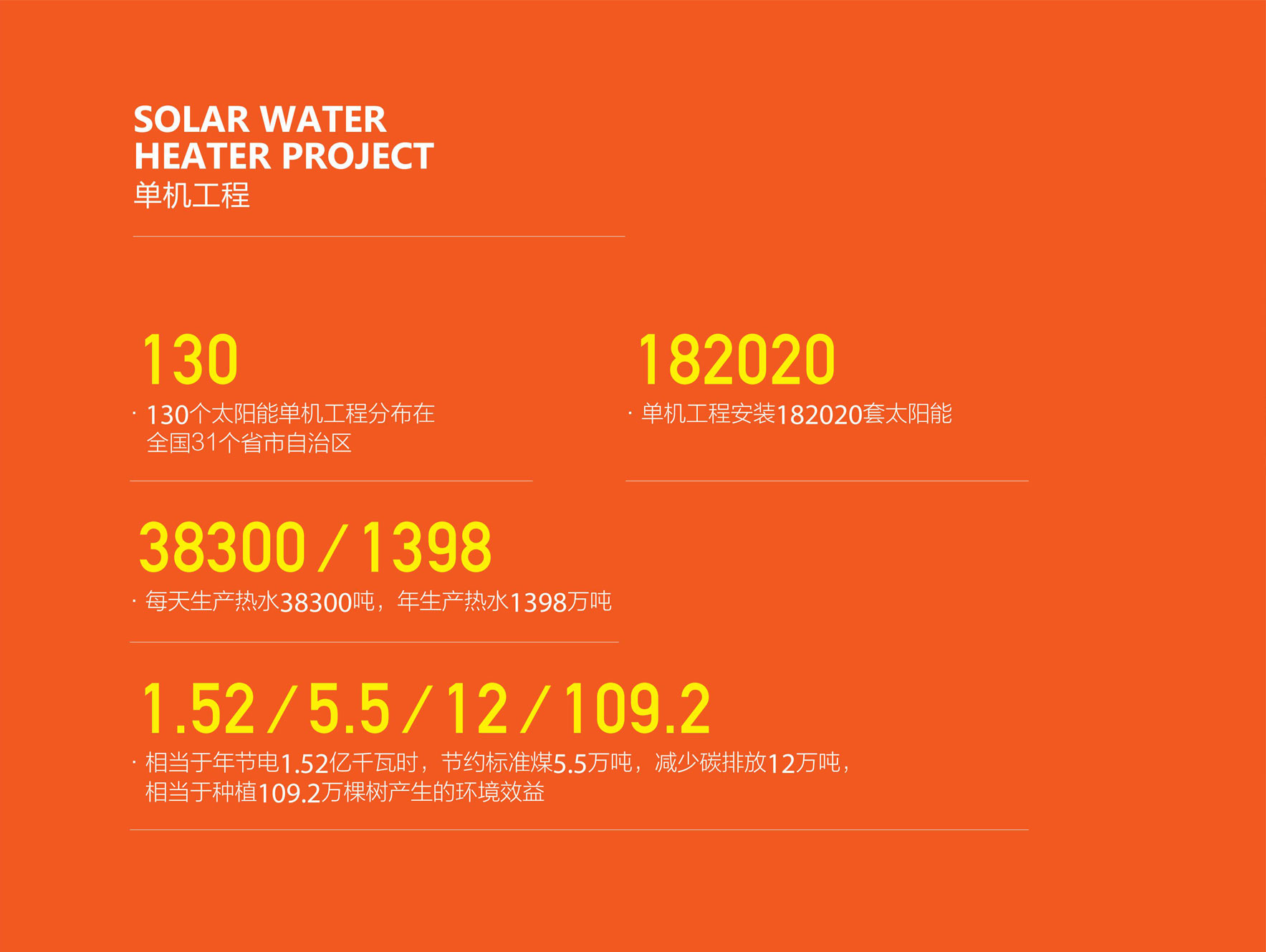 SOLAR WATER HEATER PROJECT
单机工程

130

· 130个太阳能单机工程分布在全国31个省市自治区

182020

· 单机工程安装182020套太阳能

38300 / 1398

· 每天生产热水38300吨，年生产热水1398万吨

1.52 / 5.5 / 12 / 109.2

· 相当于年节电1.52亿千瓦时，节约标准煤5.5万吨，减少碳排放12万吨，相当于种植109.2万棵树产生的环境效益